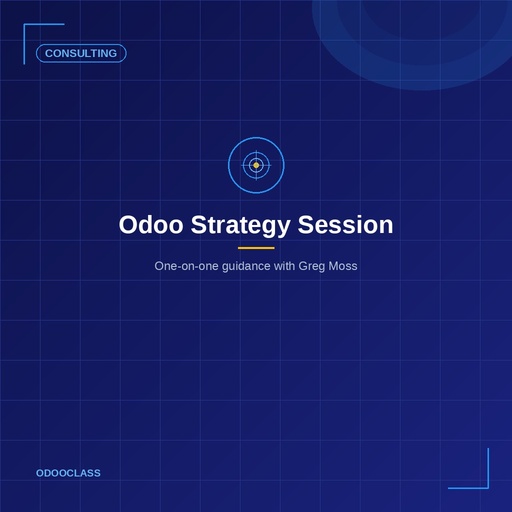 CONSULTING

Odoo Strategy Session

One-on-one guidance with Greg Moss

ODOOCLASS